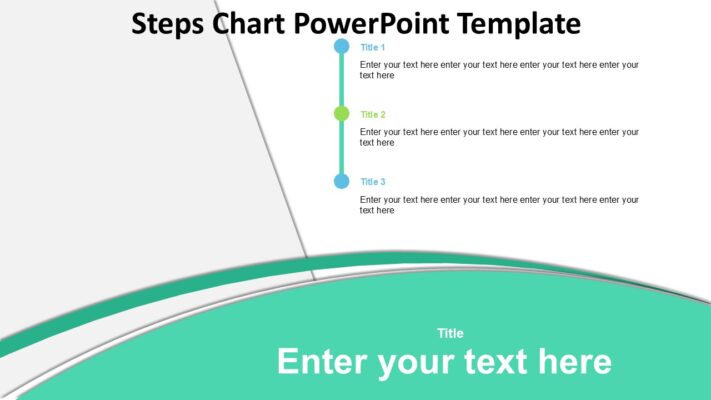 Steps Chart PowerPoint Template

Title 1

Enter your text here enter your text here enter your text here enter your text here

Title 2

Enter your text here enter your text here enter your text here enter your text here

Title 3

Enter your text here enter your text here enter your text here enter your text here

Title

Enter your text here